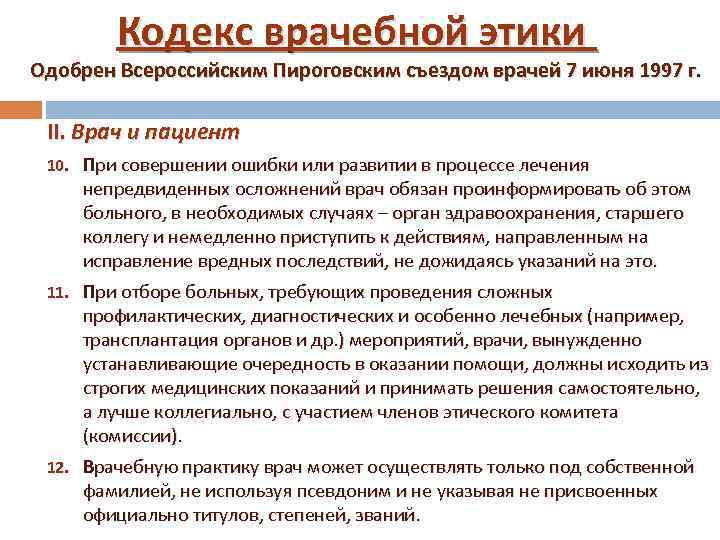 Кодекс врачебной этики

Одобрен Всероссийским Пироговским съездом врачей 7 июня 1997 г.

II. Врач и пациент

10. При совершении ошибки или развитии в процессе лечения непредвиденных осложнений врач обязан проинформировать об этом больного, в необходимых случаях – орган здравоохранения, старшего коллегу и немедленно приступить к действиям, направленным на исправление вредных последствий, не дожидаясь указаний на это.

11. При отборе больных, требующих проведения сложных профилактических, диагностических и особенно лечебных (например, трансплантация органов и др.) мероприятий, врачи, вынужденно устанавливающие очередность в оказании помощи, должны исходить из строгих медицинских показаний и принимать решения самостоятельно, а лучше коллегиально, с участием членов этического комитета (комиссии).

12. Врачебную практику врач может осуществлять только под собственной фамилией, не используя псевдоним и не указывая не присвоенных официально титулов, степеней, званий.